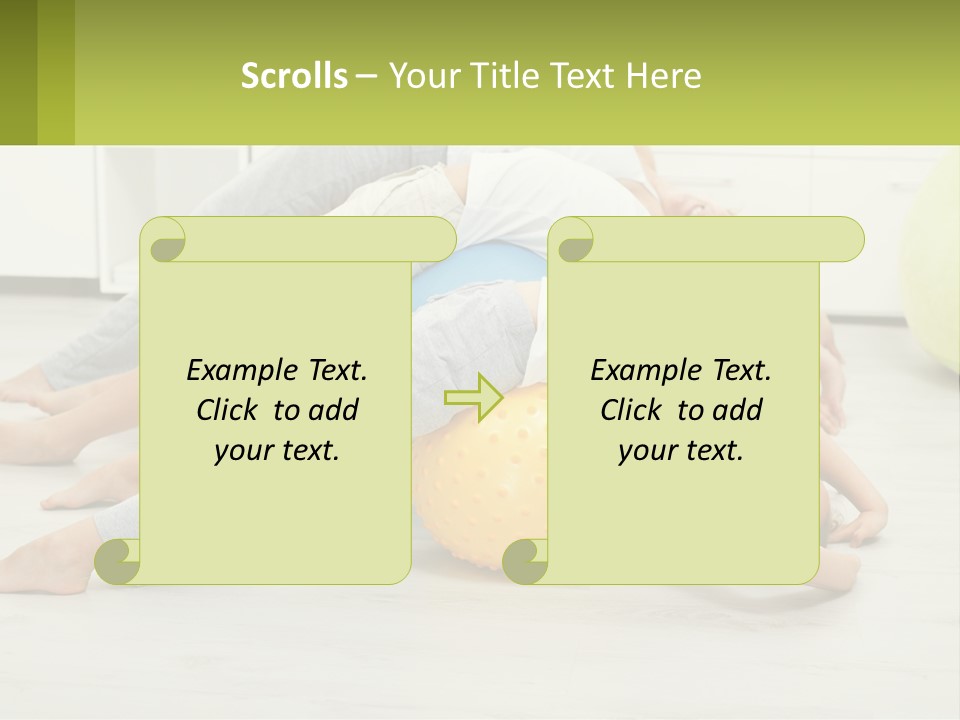 Scrolls – Your Title Text Here

Example Text. Click to add your text.

Example Text. Click to add your text.